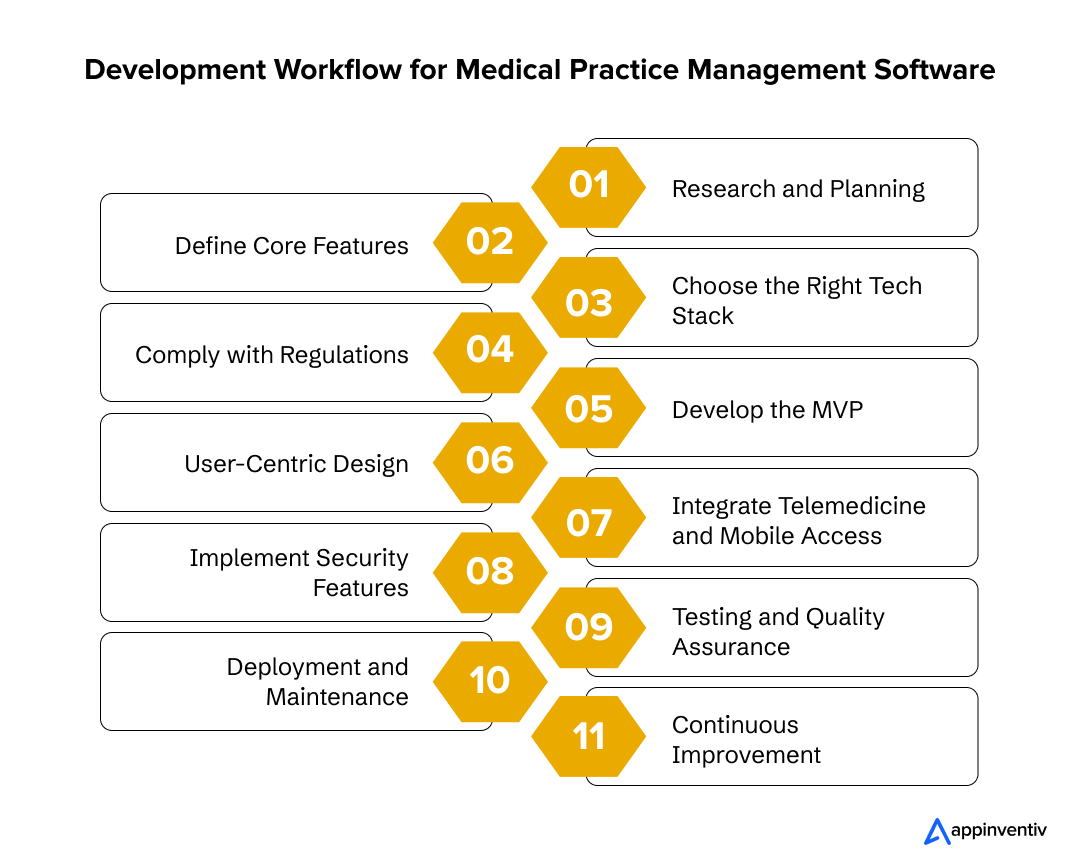 Development Workflow for Medical Practice Management Software

01 Research and Planning

02 Define Core Features

03 Choose the Right Tech Stack

04 Comply with Regulations

05 Develop the MVP

06 User-Centric Design

07 Integrate Telemedicine and Mobile Access

08 Implement Security Features

09 Testing and Quality Assurance

10 Deployment and Maintenance

11 Continuous Improvement

appinventiv